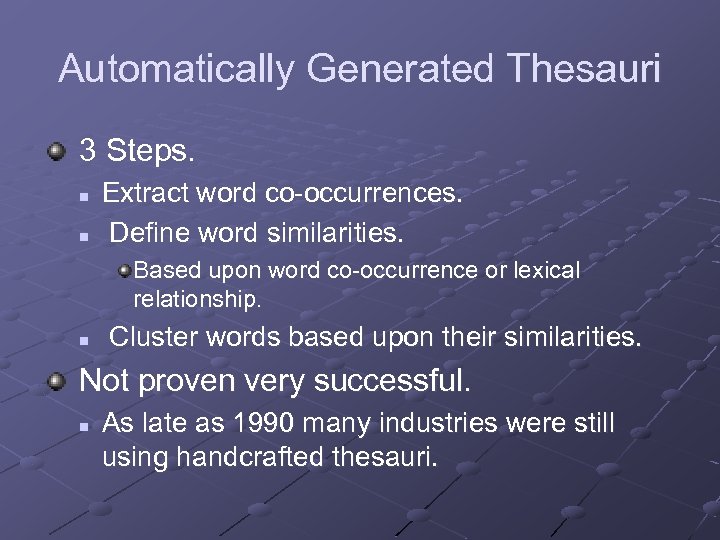 Automatically Generated Thesauri

3 Steps.

Extract word co-occurrences.

Define word similarities.

Based upon word co-occurrence or lexical relationship.

Cluster words based upon their similarities.

Not proven very successful.

As late as 1990 many industries were still using handcrafted thesauri.